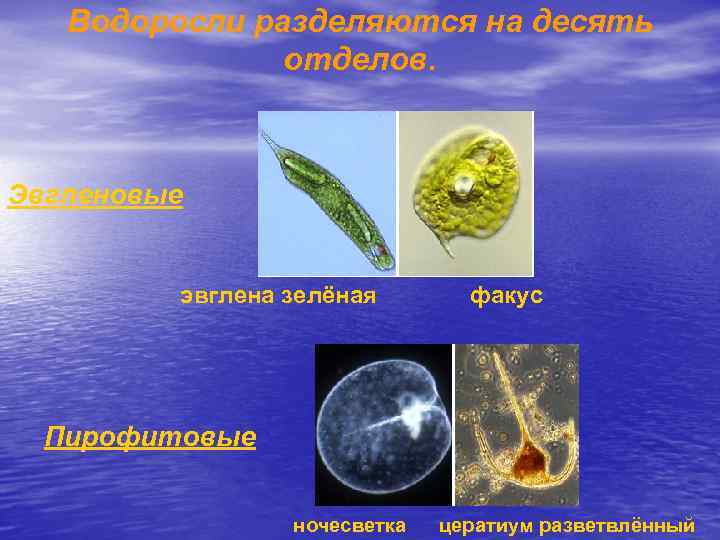 Водоросли разделяются на десять отделов.

Эвгленовые

эвглена зелёная

факус

Пирофитовые

ночесветка

цератиум разветвлённый